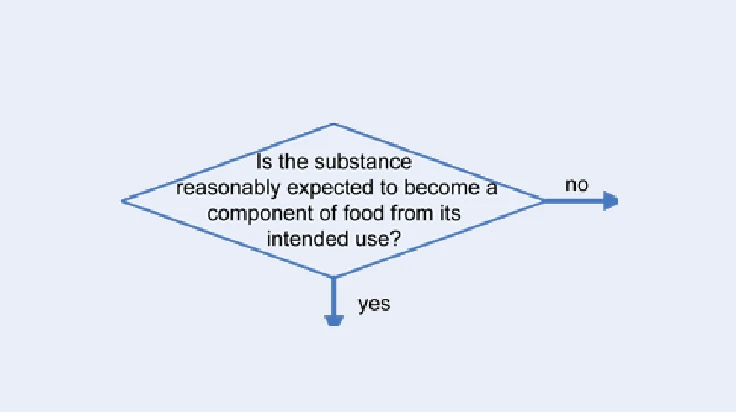 Is the substance reasonably expected to become a component of food from its intended use?

no

yes